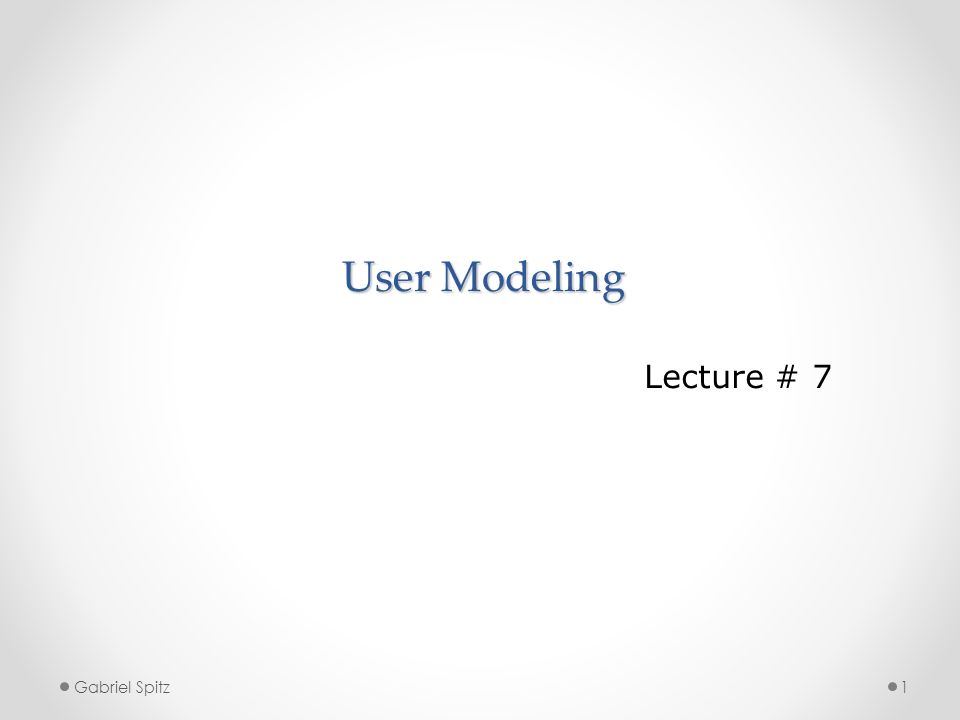 User Modeling

Lecture # 7

Gabriel Spitz

1